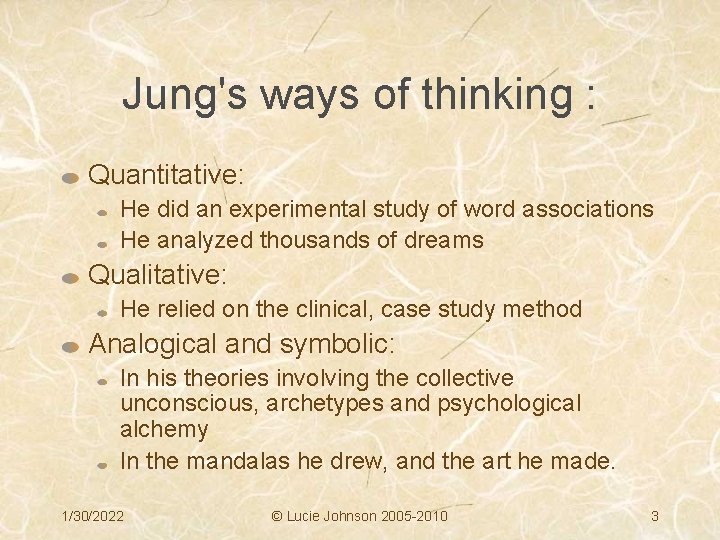 Jung's ways of thinking :

Quantitative:

He did an experimental study of word associations

He analyzed thousands of dreams

Qualitative:

He relied on the clinical, case study method

Analogical and symbolic:

In his theories involving the collective unconscious, archetypes and psychological alchemy

In the mandalas he drew, and the art he made.

1/30/2022

© Lucie Johnson 2005-2010

3